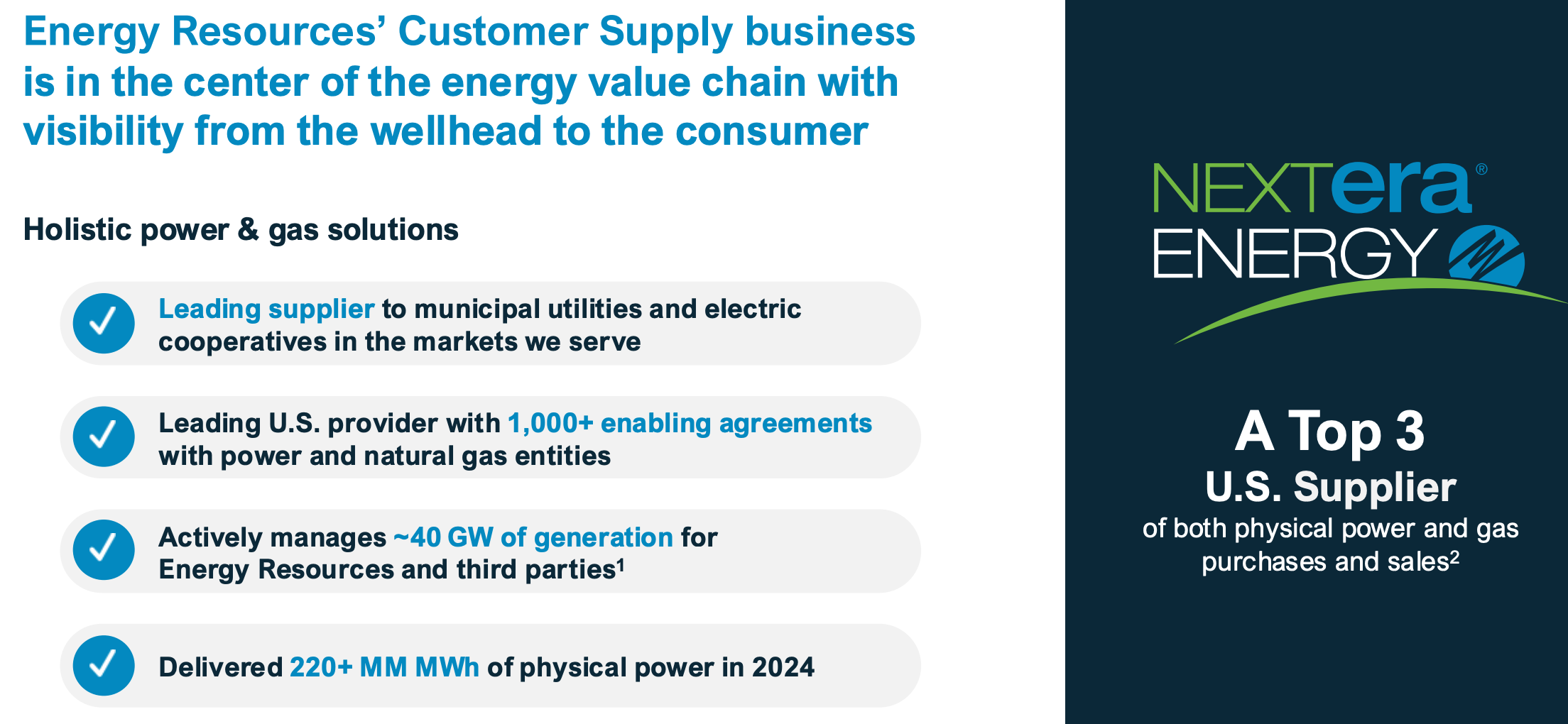 Energy Resources' Customer Supply business is in the center of the energy value chain with visibility from the wellhead to the consumer

Holistic power & gas solutions

Leading supplier to municipal utilities and electric cooperatives in the markets we serve

Leading U.S. provider with 1,000+ enabling agreements with power and natural gas entities

Actively manages ~40 GW of generation for Energy Resources and third parties$^1$

Delivered 220+ MM MWh of physical power in 2024

NEXTera®
ENERGY

A Top 3
U.S. Supplier
of both physical power and gas purchases and sales$^2$